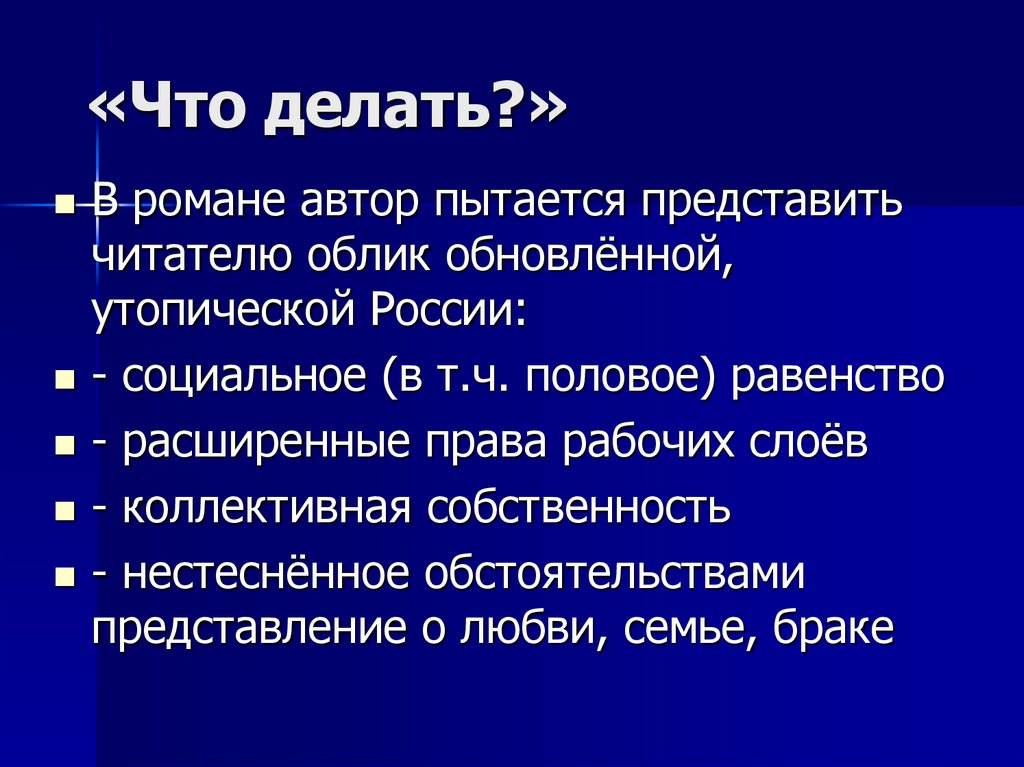 «Что делать?»

В романе автор пытается представить читателю облик обновлённой, утопической России:

- социальное (в т.ч. половое) равенство

- расширенные права рабочих слоёв

- коллективная собственность

- нестеснённое обстоятельствами представление о любви, семье, браке